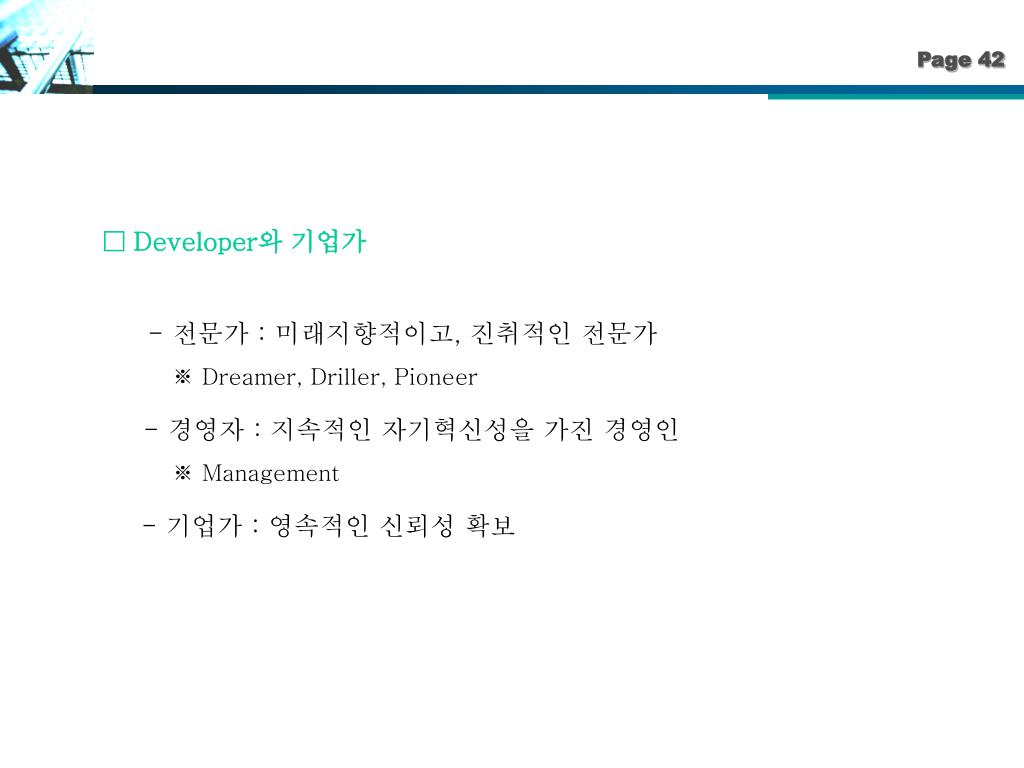 Page 42

□ Developer와 기업가

- 전문가 : 미래지향적이고, 진취적인 전문가

※ Dreamer, Driller, Pioneer

- 경영자 : 지속적인 자기혁신성을 가진 경영인

※ Management

- 기업가 : 영속적인 신뢰성 확보